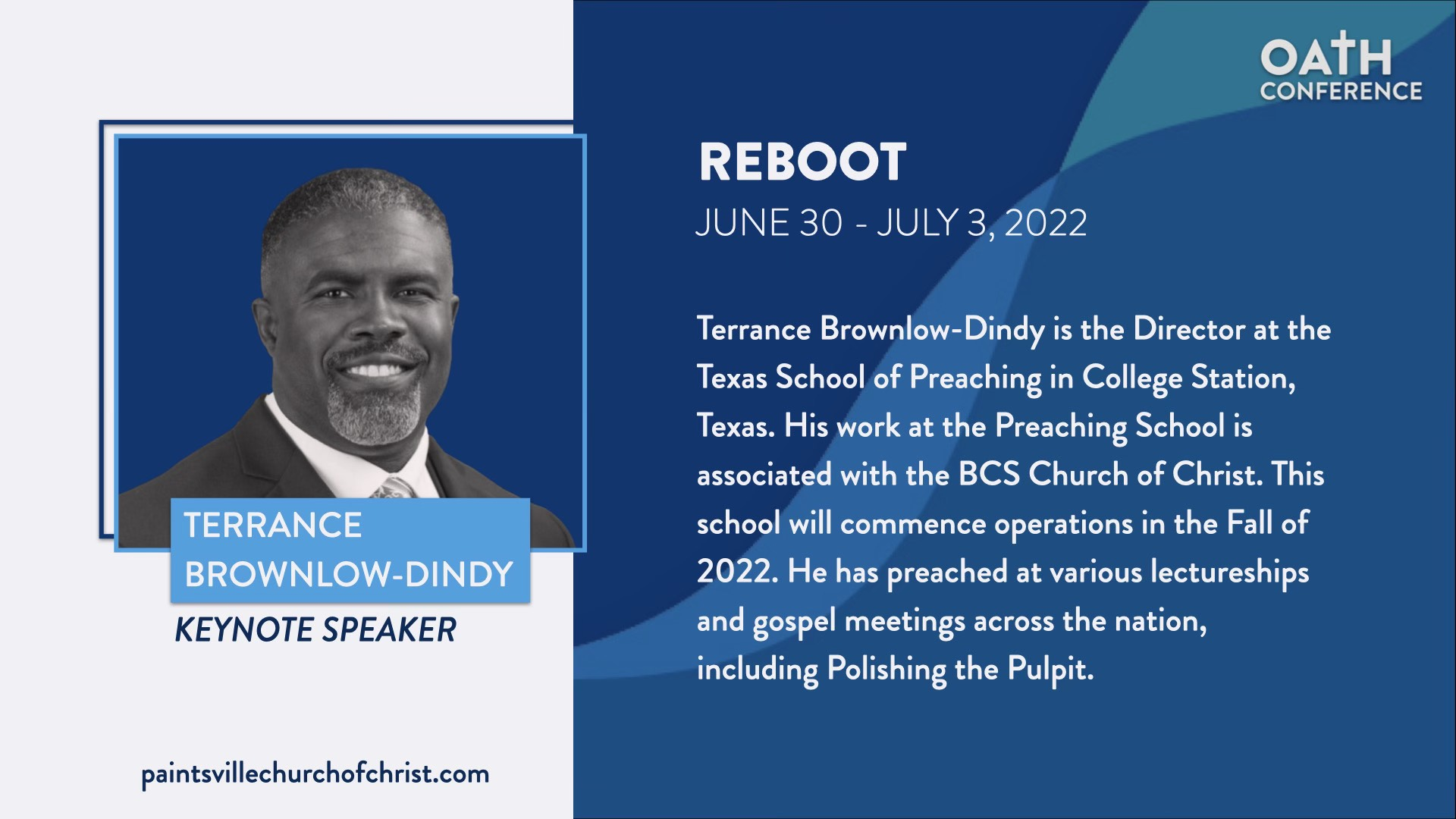 TERRANCE BROWNLOW-DINDY

KEYNOTE SPEAKER

paintsvillechurchofchrist.com

OATH CONFERENCE

REBOOT

JUNE 30 - JULY 3, 2022

Terrance Brownlow-Dindy is the Director at the Texas School of Preaching in College Station, Texas. His work at the Preaching School is associated with the BCS Church of Christ. This school will commence operations in the Fall of 2022. He has preached at various lectureships and gospel meetings across the nation, including Polishing the Pulpit.